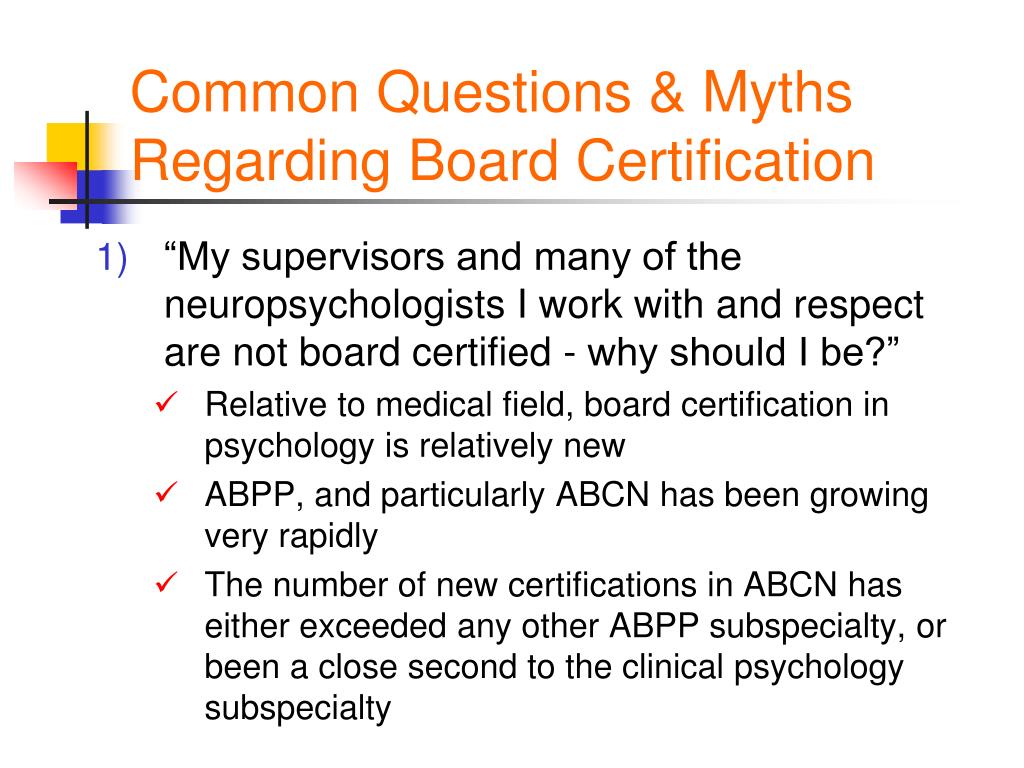 Common Questions & Myths Regarding Board Certification

1) “My supervisors and many of the neuropsychologists I work with and respect are not board certified - why should I be?”

✓ Relative to medical field, board certification in psychology is relatively new

✓ ABPP, and particularly ABCN has been growing very rapidly

✓ The number of new certifications in ABCN has either exceeded any other ABPP subspecialty, or been a close second to the clinical psychology subspecialty